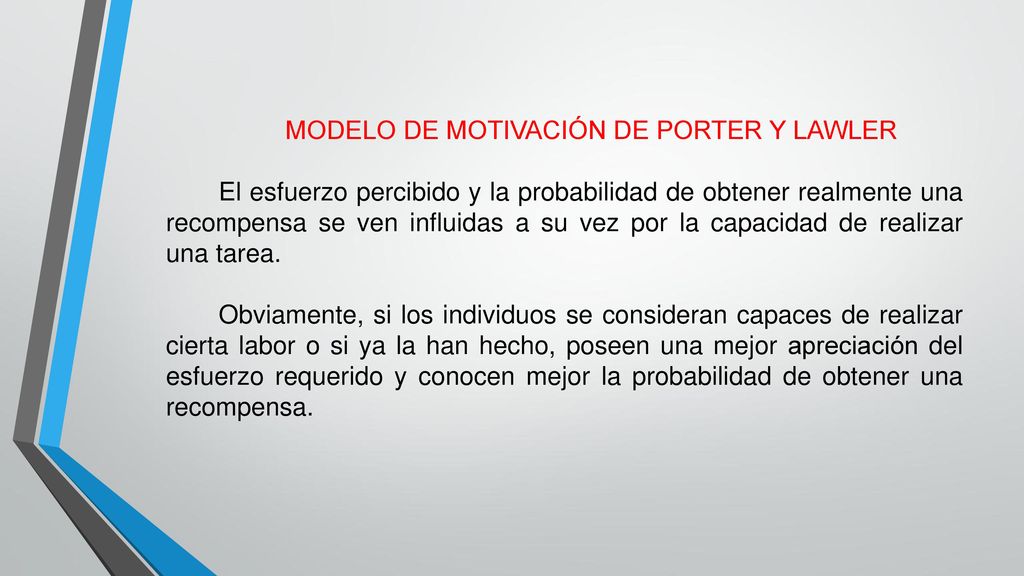 MODELO DE MOTIVACIÓN DE PORTER Y LAWLER

El esfuerzo percibido y la probabilidad de obtener realmente una recompensa se ven influidas a su vez por la capacidad de realizar una tarea.

Obviamente, si los individuos se consideran capaces de realizar cierta labor o si ya la han hecho, poseen una mejor apreciación del esfuerzo requerido y conocen mejor la probabilidad de obtener una recompensa.